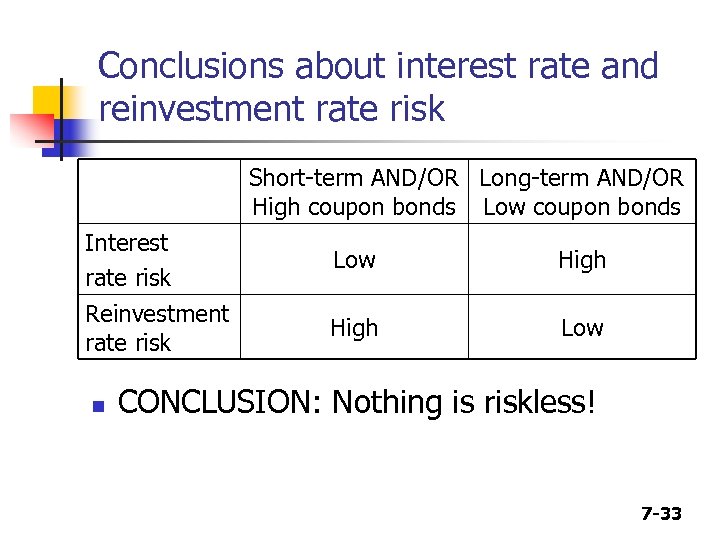 Conclusions about interest rate and reinvestment rate risk

| | Short-term AND/OR High coupon bonds | Long-term AND/OR Low coupon bonds |
|---|---|---|
| Interest rate risk | Low | High |
| Reinvestment rate risk | High | Low |

CONCLUSION: Nothing is riskless!

7-33